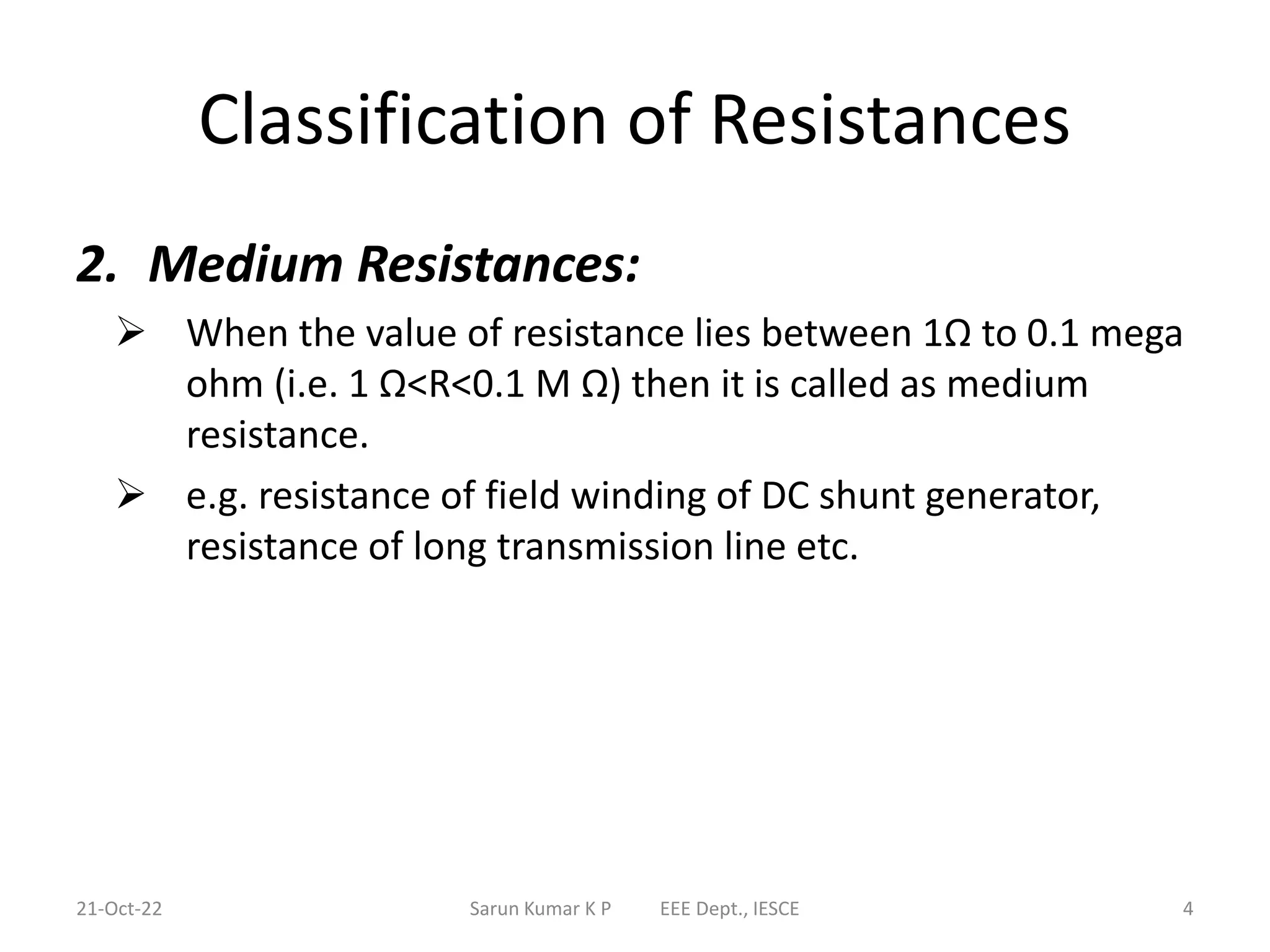 Classification of Resistances

2. Medium Resistances:

➢ When the value of resistance lies between 1Ω to 0.1 mega ohm (i.e. 1 Ω<R<0.1 M Ω) then it is called as medium resistance.

➢ e.g. resistance of field winding of DC shunt generator, resistance of long transmission line etc.

21-Oct-22

Sarun Kumar K P EEE Dept., IESCE

4